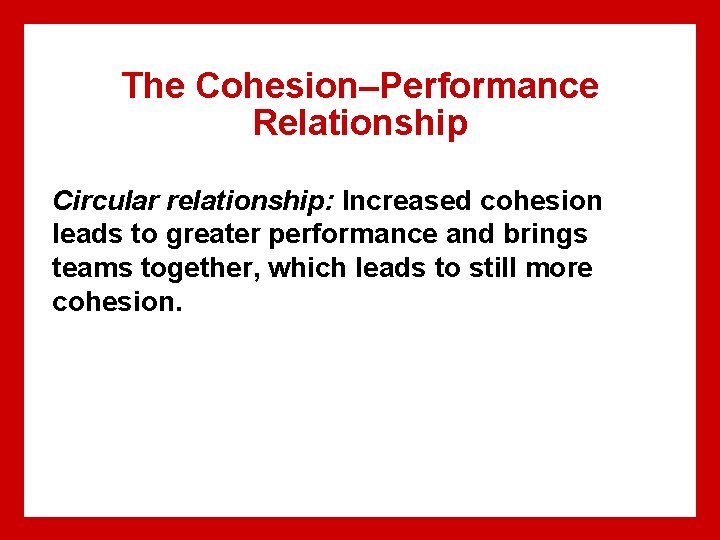 The Cohesion–Performance Relationship

Circular relationship: Increased cohesion leads to greater performance and brings teams together, which leads to still more cohesion.